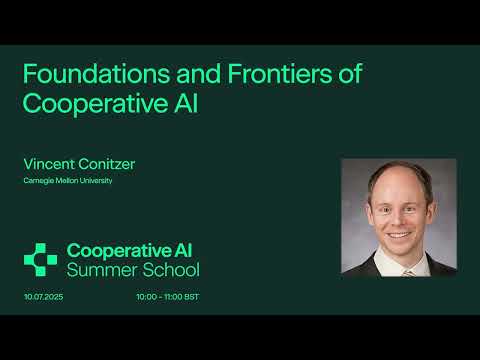 Foundations and Frontiers of Cooperative AI

Vincent Conitzer
Carnegie Mellon University

Cooperative AI
Summer School

10.07.2025

10:00 - 11:00 BST